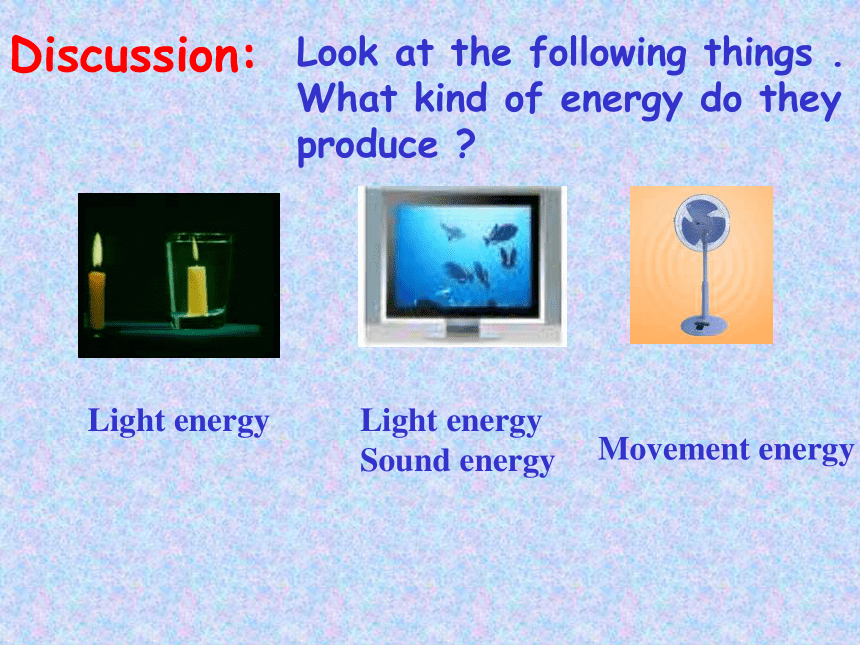 Discussion: Look at the following things . What kind of energy do they produce ?

Light energy

Light energy
Sound energy

Movement energy